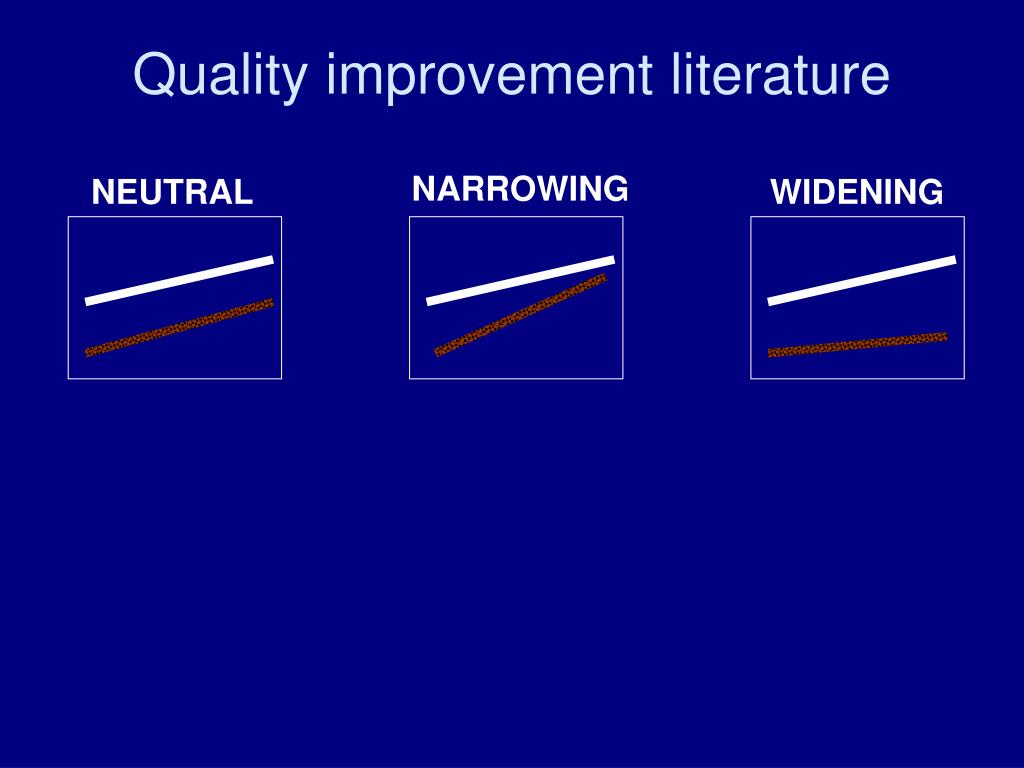 Quality improvement literature

NEUTRAL

NARROWING

WIDENING